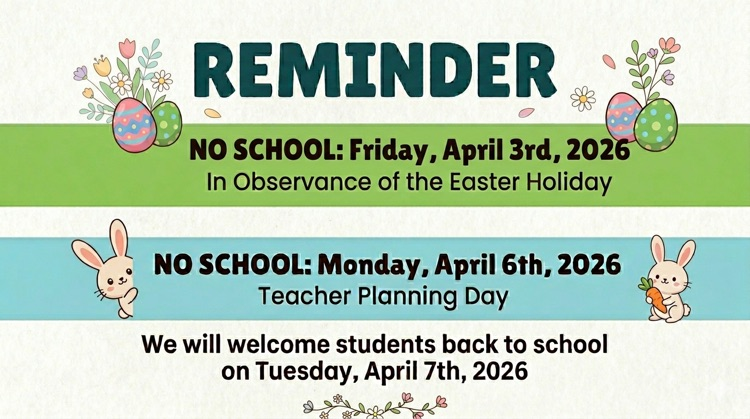 REMINDER

NO SCHOOL: Friday, April 3rd, 2026
In Observance of the Easter Holiday

NO SCHOOL: Monday, April 6th, 2026
Teacher Planning Day

We will welcome students back to school on Tuesday, April 7th, 2026